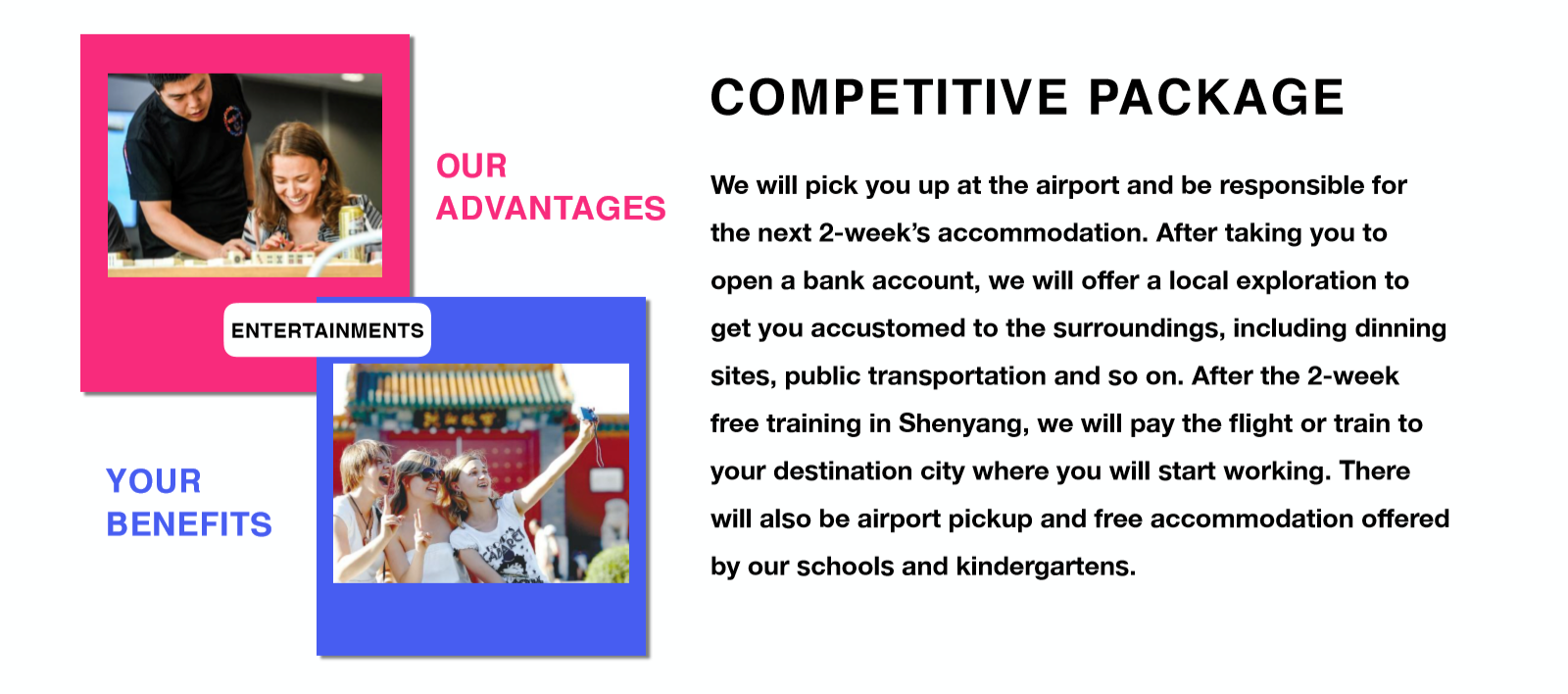 OUR ADVANTAGES

ENTERTAINMENTS

YOUR BENEFITS

COMPETITIVE PACKAGE

We will pick you up at the airport and be responsible for the next 2-week's accommodation. After taking you to open a bank account, we will offer a local exploration to get you accustomed to the surroundings, including dinning sites, public transportation and so on. After the 2-week free training in Shenyang, we will pay the flight or train to your destination city where you will start working. There will also be airport pickup and free accommodation offered by our schools and kindergartens.